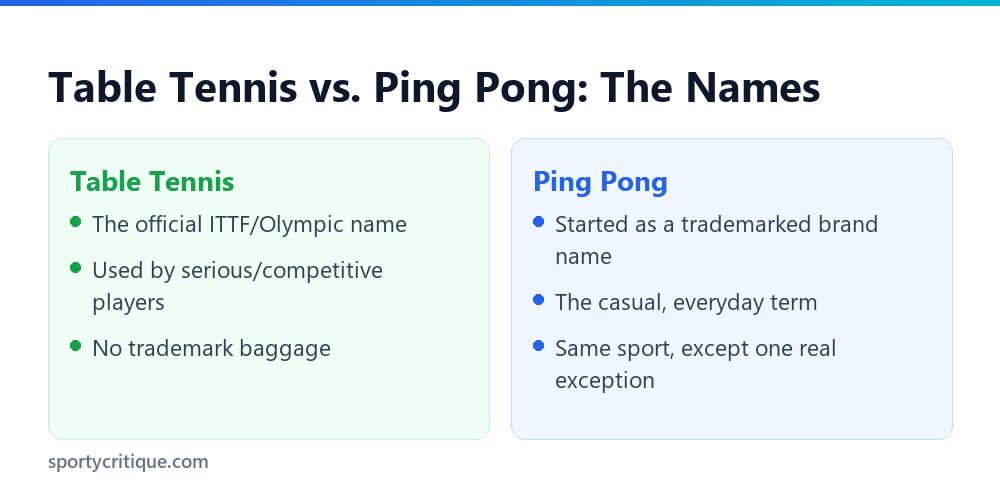 Table Tennis vs. Ping Pong: The Names

Table Tennis

- The official ITTF/Olympic name
- Used by serious/competitive players
- No trademark baggage

Ping Pong

- Started as a trademarked brand name
- The casual, everyday term
- Same sport, except one real exception

sportycritique.com